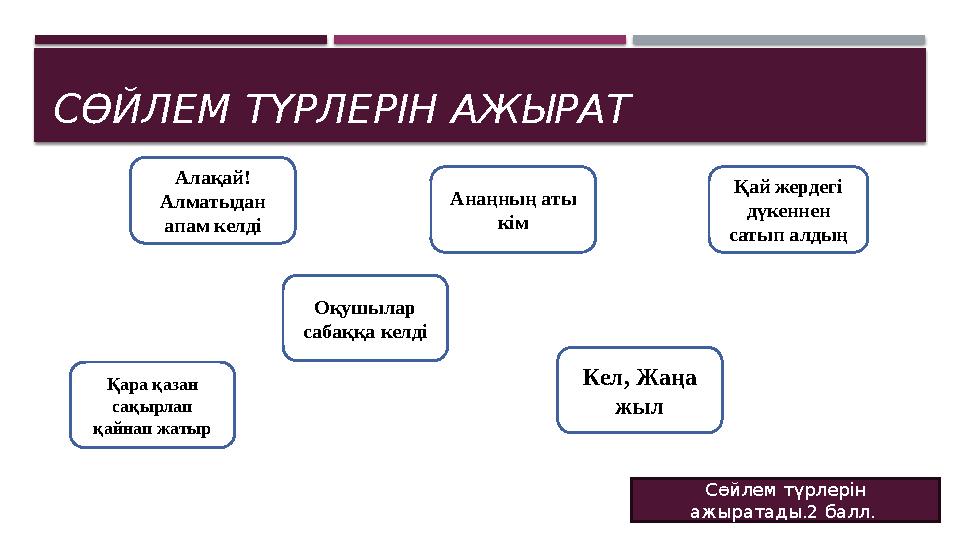 СӨЙЛЕМ ТҮРЛЕРІН АЖЫРАТ

Алақай! Алматыдан апам келді

Анаңның аты кім

Қай жердегі дүкеннен сатып алдың

Оқушылар сабаққа келді

Қара қазан сақырлап қайнап жатыр

Кел, Жаңа жыл

Сөйлем түрлерін ажыратады.2 балл.